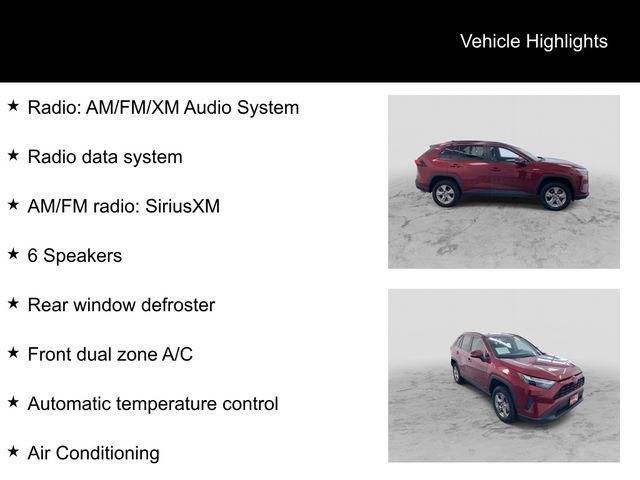 Vehicle Highlights

★ Radio: AM/FM/XM Audio System

★ Radio data system

★ AM/FM radio: SiriusXM

★ 6 Speakers

★ Rear window defroster

★ Front dual zone A/C

★ Automatic temperature control

★ Air Conditioning